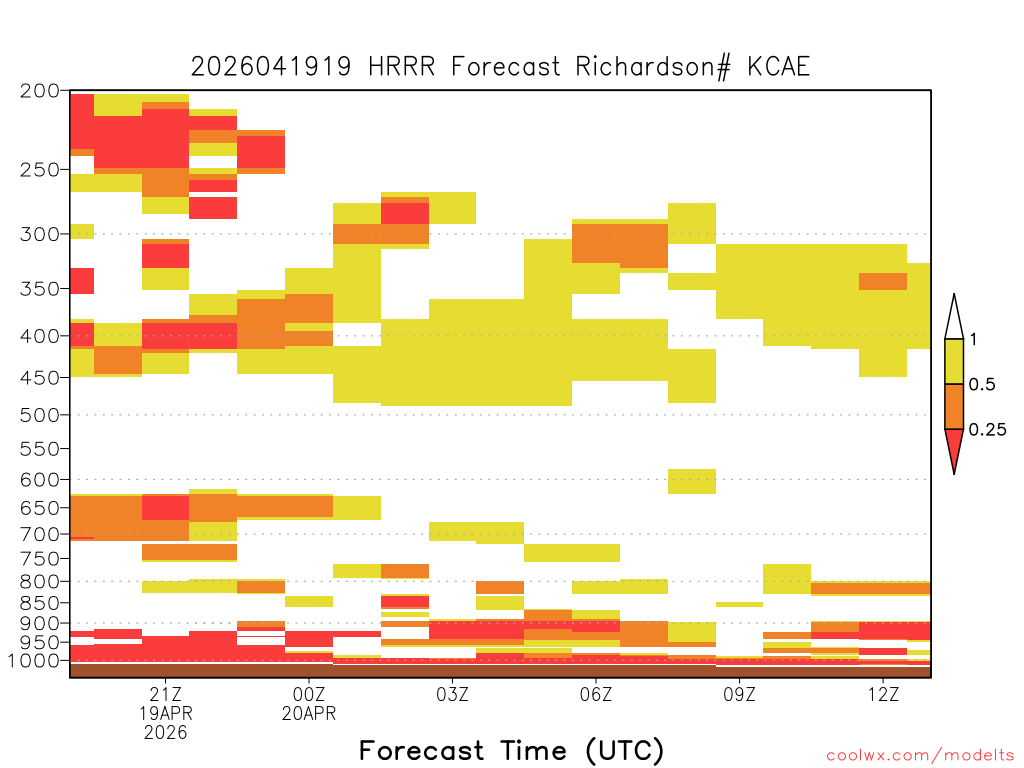 2026041919 HRRR Forecast Richardson# KCAE

200
250
300
350
400
450
500
550
600
650
700
750
800
850
900
950
1000

1
0.5
0.25

21Z
19APR
2026

00Z
20APR

03Z

06Z

09Z

12Z

Forecast Time (UTC)

coolwx.com/modelts